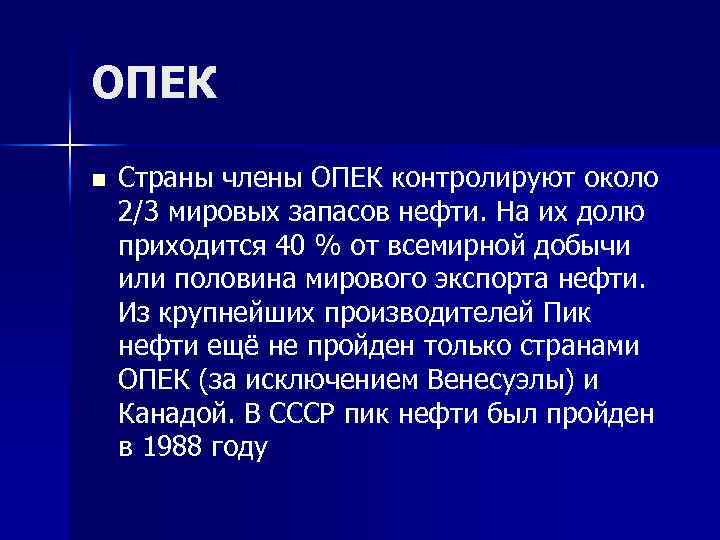 ОПЕК

Страны члены ОПЕК контролируют около 2/3 мировых запасов нефти. На их долю приходится 40 % от всемирной добычи или половина мирового экспорта нефти. Из крупнейших производителей Пик нефти ещё не пройден только странами ОПЕК (за исключением Венесуэлы) и Канадой. В СССР пик нефти был пройден в 1988 году